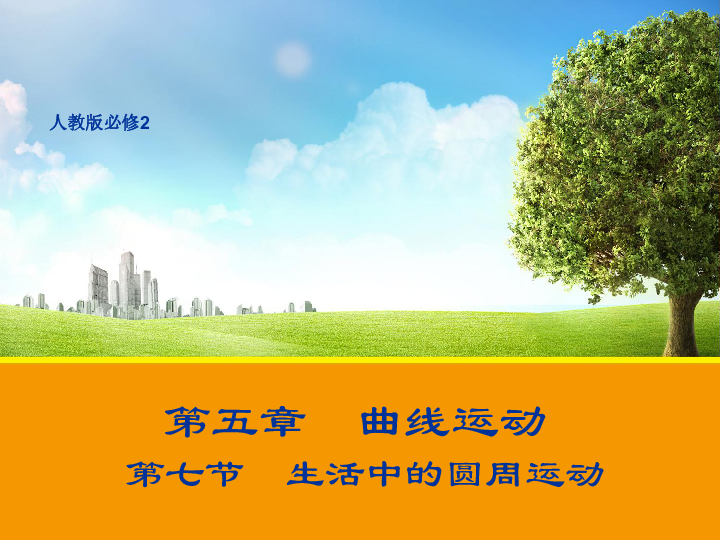 人教版必修2

第五章　曲线运动

第七节　生活中的圆周运动